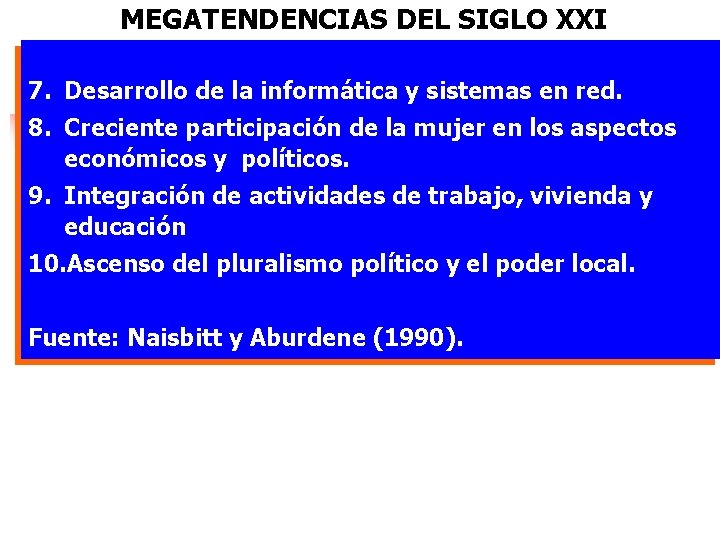 MEGATENDENCIAS DEL SIGLO XXI

7. Desarrollo de la informática y sistemas en red.

8. Creciente participación de la mujer en los aspectos económicos y políticos.

9. Integración de actividades de trabajo, vivienda y educación

10.Ascenso del pluralismo político y el poder local.

Fuente: Naisbitt y Aburdene (1990).